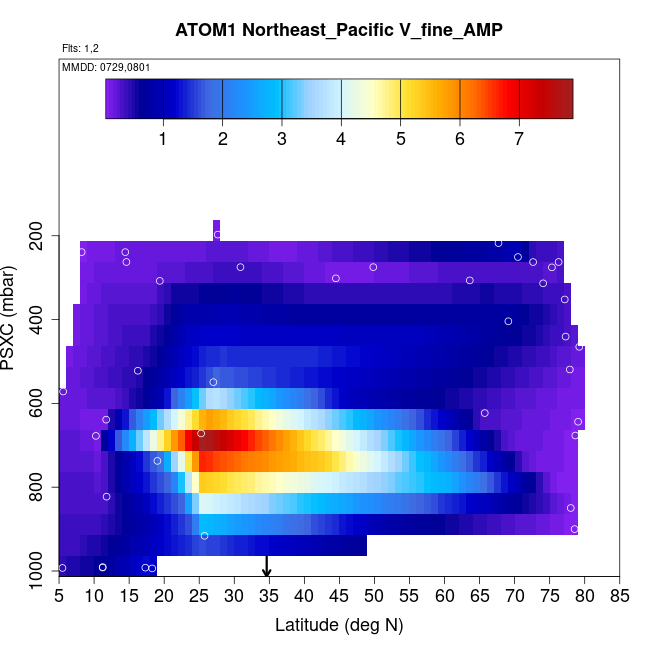 ATOM1 Northeast_Pacific V_fine_AMP

Flts: 1,2

MMDD: 0729,0801

1 2 3 4 5 6 7

PSXC (mbar)

200
400
600
800
1000

5 10 15 20 25 30 35 40 45 50 55 60 65 70 75 80 85

Latitude (deg N)